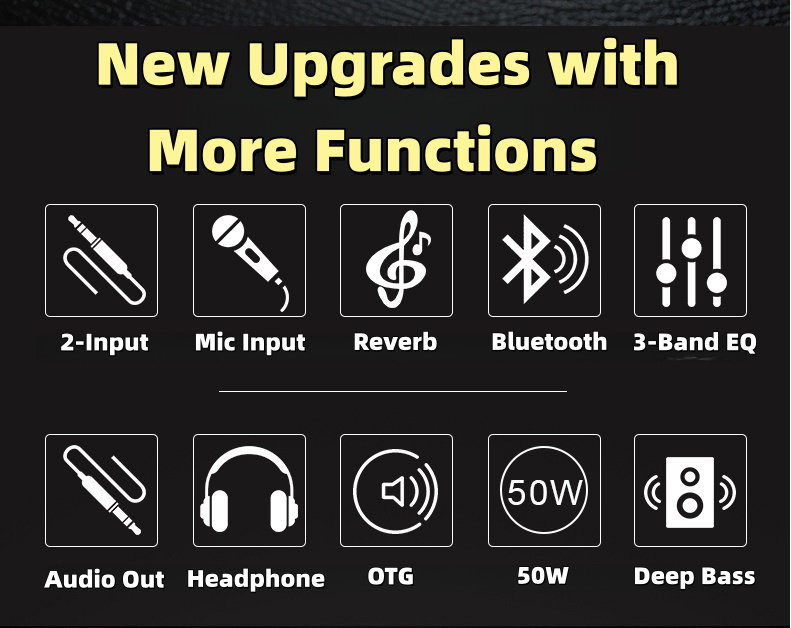 New Upgrades with More Functions

2-Input
Mic Input
Reverb
Bluetooth
3-Band EQ

Audio Out
Headphone
OTG
50W
50W
Deep Bass